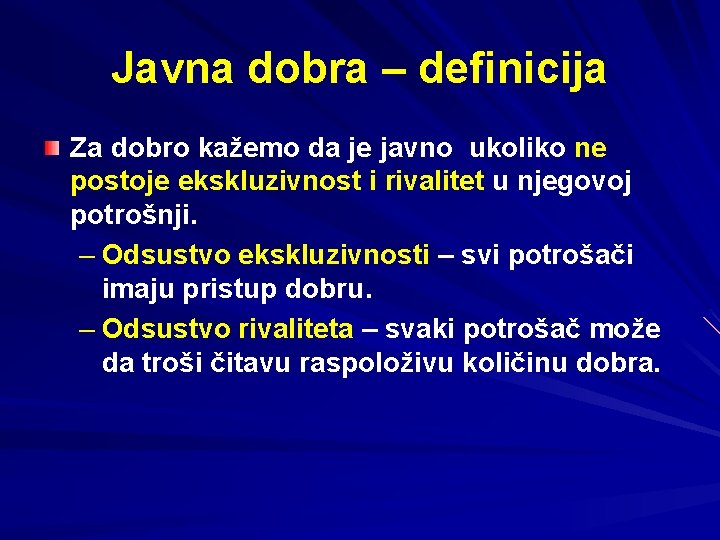 Javna dobra – definicija

Za dobro kažemo da je javno ukoliko ne postoje ekskluzivnost i rivalitet u njegovoj potrošnji.

– Odsustvo ekskluzivnosti – svi potrošači imaju pristup dobru.

– Odsustvo rivaliteta – svaki potrošač može da troši čitavu raspoloživu količinu dobra.